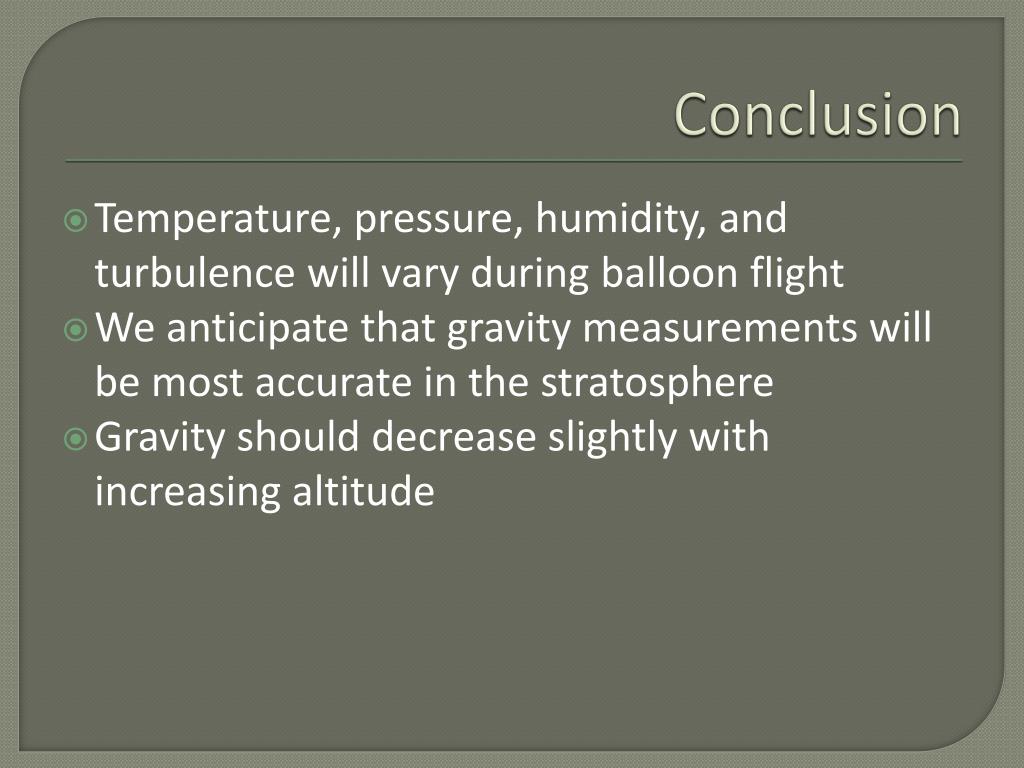 Conclusion

Temperature, pressure, humidity, and turbulence will vary during balloon flight

We anticipate that gravity measurements will be most accurate in the stratosphere

Gravity should decrease slightly with increasing altitude